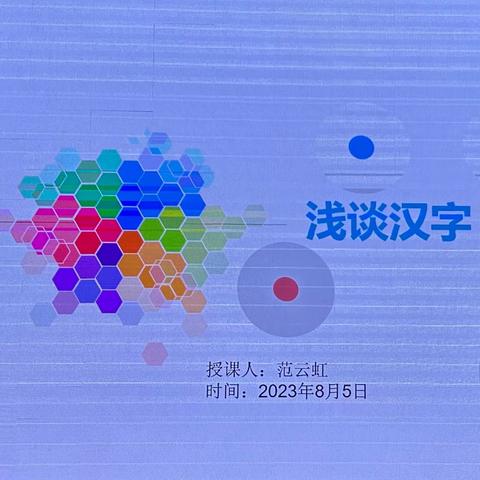 浅谈汉字

授课人：范云虹
时间：2023年8月5日